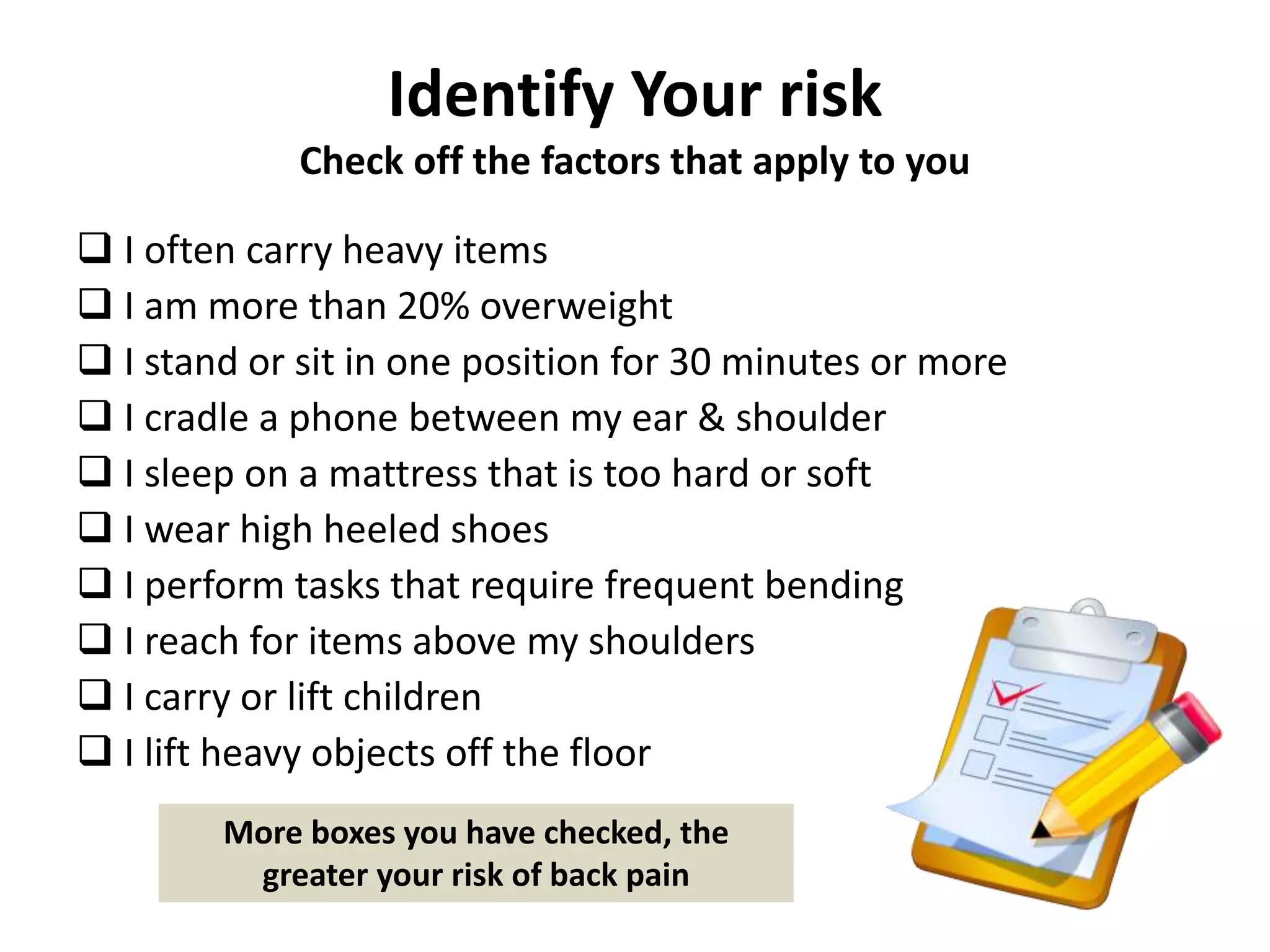 Identify Your risk

Check off the factors that apply to you

❑ I often carry heavy items
❑ I am more than 20% overweight
❑ I stand or sit in one position for 30 minutes or more
❑ I cradle a phone between my ear & shoulder
❑ I sleep on a mattress that is too hard or soft
❑ I wear high heeled shoes
❑ I perform tasks that require frequent bending
❑ I reach for items above my shoulders
❑ I carry or lift children
❑ I lift heavy objects off the floor

More boxes you have checked, the greater your risk of back pain